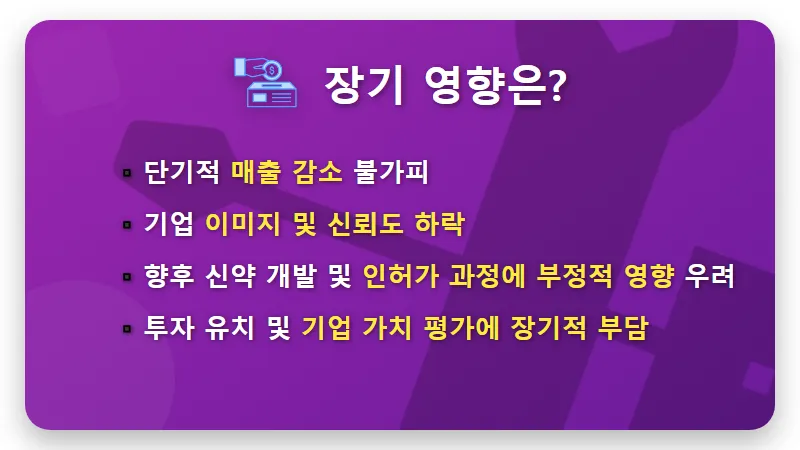 장기 영향은?

▪ 단기적 매출 감소 불가피

▪ 기업 이미지 및 신뢰도 하락

▪ 향후 신약 개발 및 인허가 과정에 부정적 영향 우려

▪ 투자 유치 및 기업 가치 평가에 장기적 부담